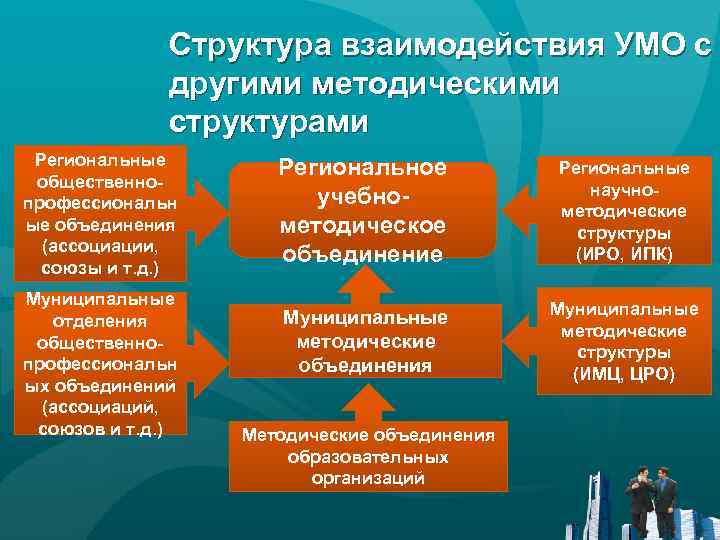 Структура взаимодействия УМО с другими методическими структурами

Региональные общественно-профессиональные объединения (ассоциации, союзы и т.д.)

Региональное учебно-методическое объединение

Региональные научно-методические структуры (ИРО, ИПК)

Муниципальные отделения общественно-профессиональных объединений (ассоциаций, союзов и т.д.)

Муниципальные методические объединения

Муниципальные методические структуры (ИМЦ, ЦРО)

Методические объединения образовательных организаций